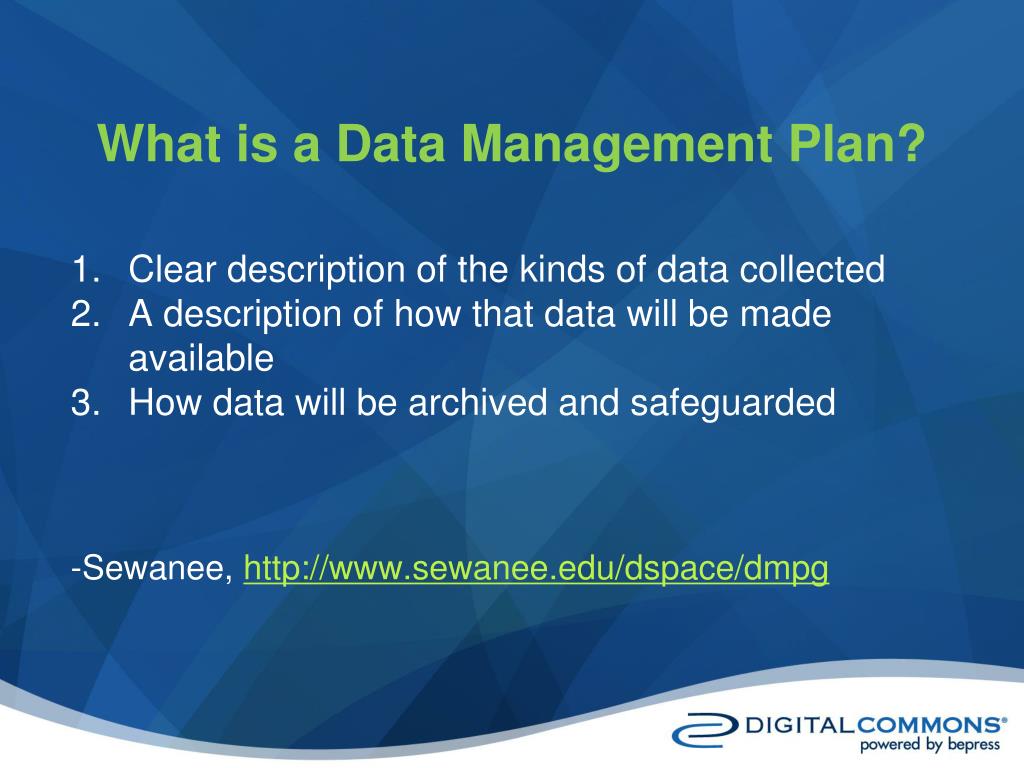 What is a Data Management Plan?

1. Clear description of the kinds of data collected
2. A description of how that data will be made available
3. How data will be archived and safeguarded

-Sewanee, http://www.sewanee.edu/dspace/dmpg

DIGITALCOMMONS®
powered by bepress